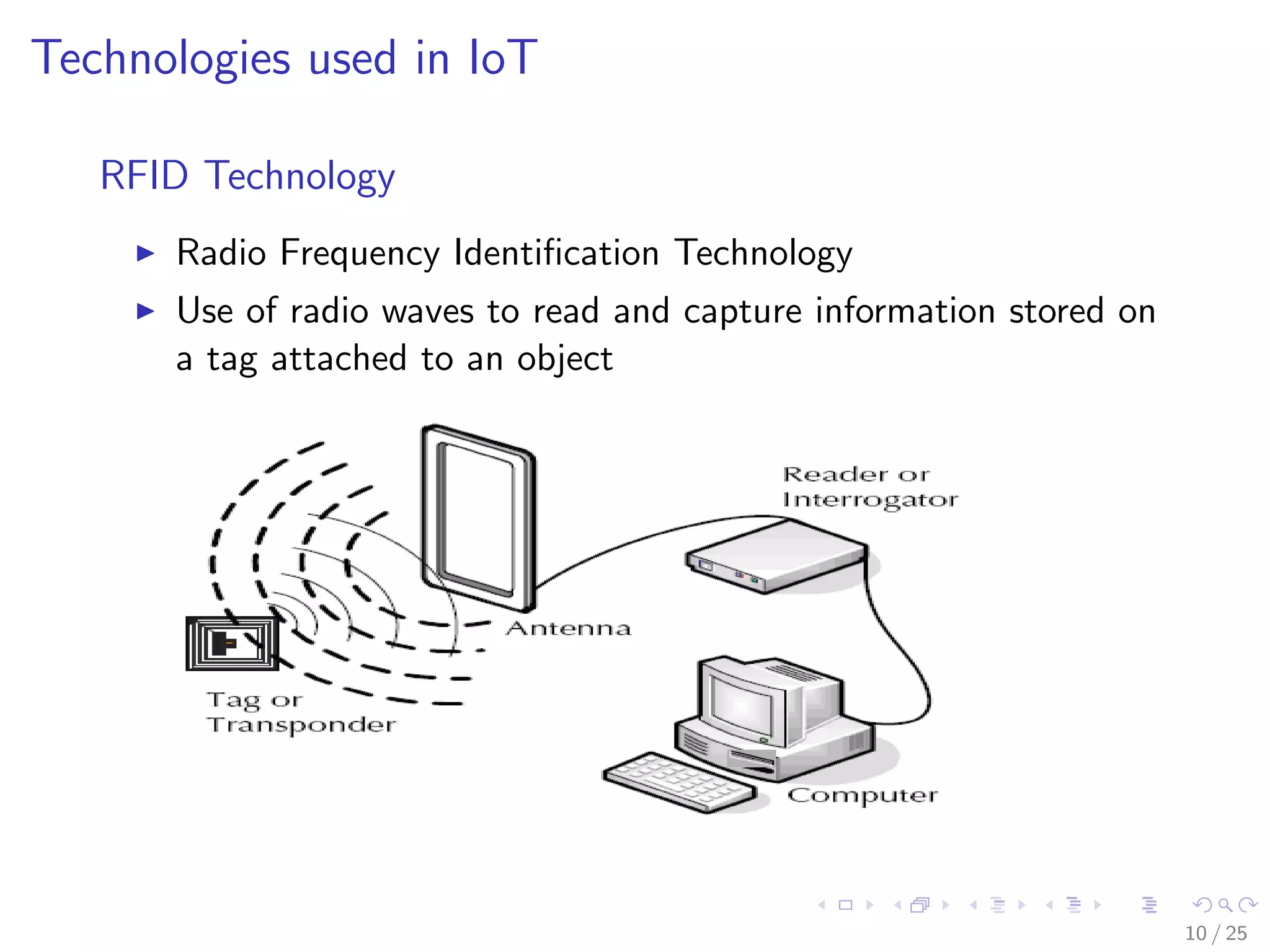 Technologies used in IoT

RFID Technology

▶ Radio Frequency Identification Technology

▶ Use of radio waves to read and capture information stored on a tag attached to an object

Reader or Interrogator

Antenna

Tag or Transponder

Computer

10 / 25